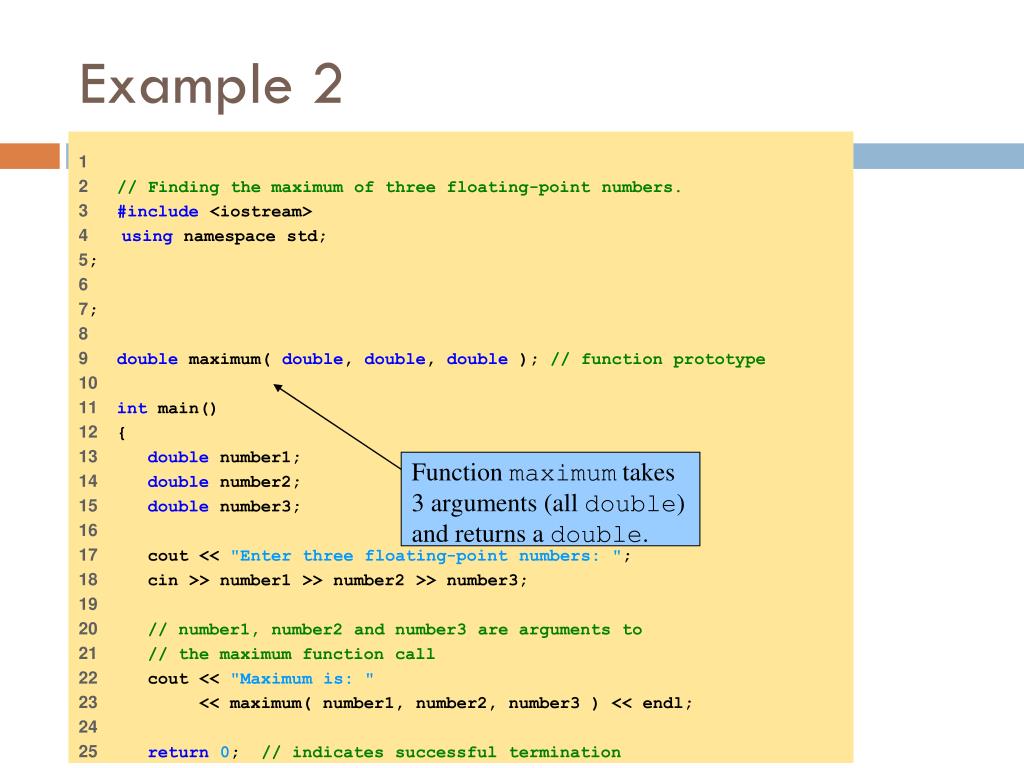 Example 2

1
2 // Finding the maximum of three floating-point numbers.
3 #include <iostream>
4 using namespace std;
5;
6
7;
8
9 double maximum( double, double, double ); // function prototype
10
11 int main()
12 {
13 double number1;
14 double number2;
15 double number3;
16
17 cout << "Enter three floating-point numbers: ";
18 cin >> number1 >> number2 >> number3;
19
20 // number1, number2 and number3 are arguments to
21 // the maximum function call
22 cout << "Maximum is: "
23 << maximum( number1, number2, number3 ) << endl;
24
25 return 0; // indicates successful termination

Function maximum takes 3 arguments (all double) and returns a double.